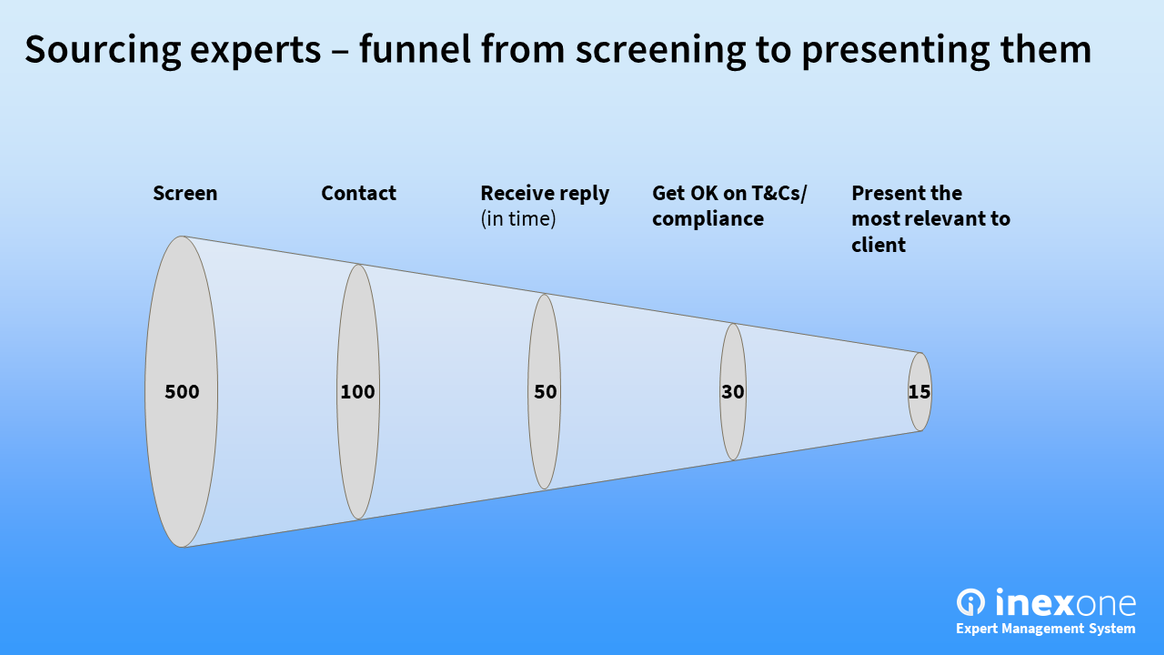 Sourcing experts – funnel from screening to presenting them

Screen

Contact

Receive reply (in time)

Get OK on T&Cs/ compliance

Present the most relevant to client

500

100

50

30

15

inexone
Expert Management System